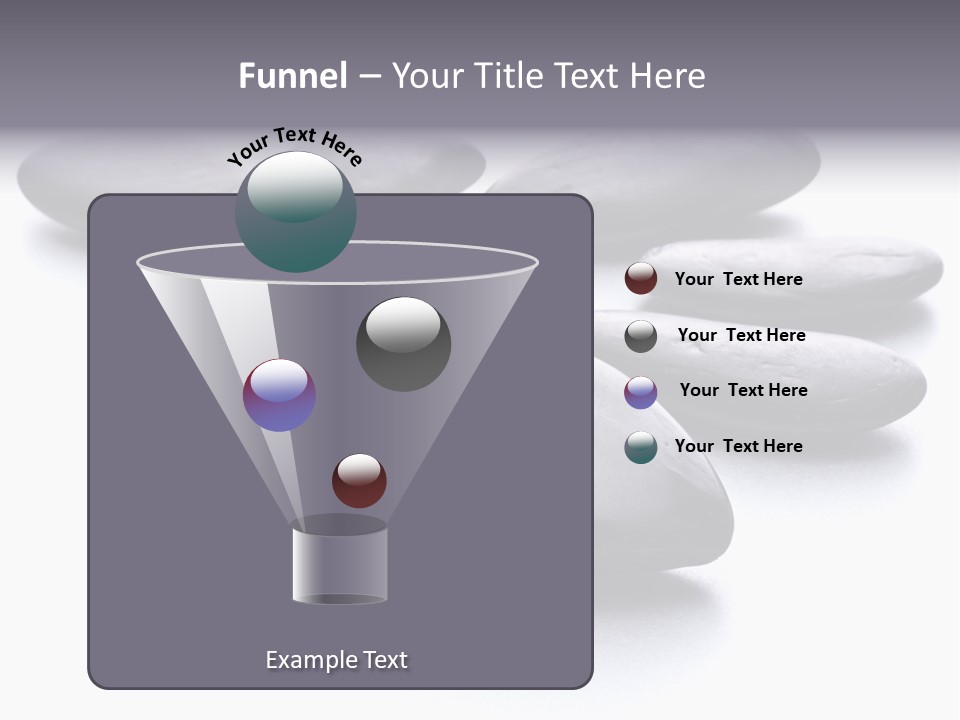 Funnel – Your Title Text Here

Your Text Here

Your Text Here

Your Text Here

Your Text Here

Your Text Here

Example Text